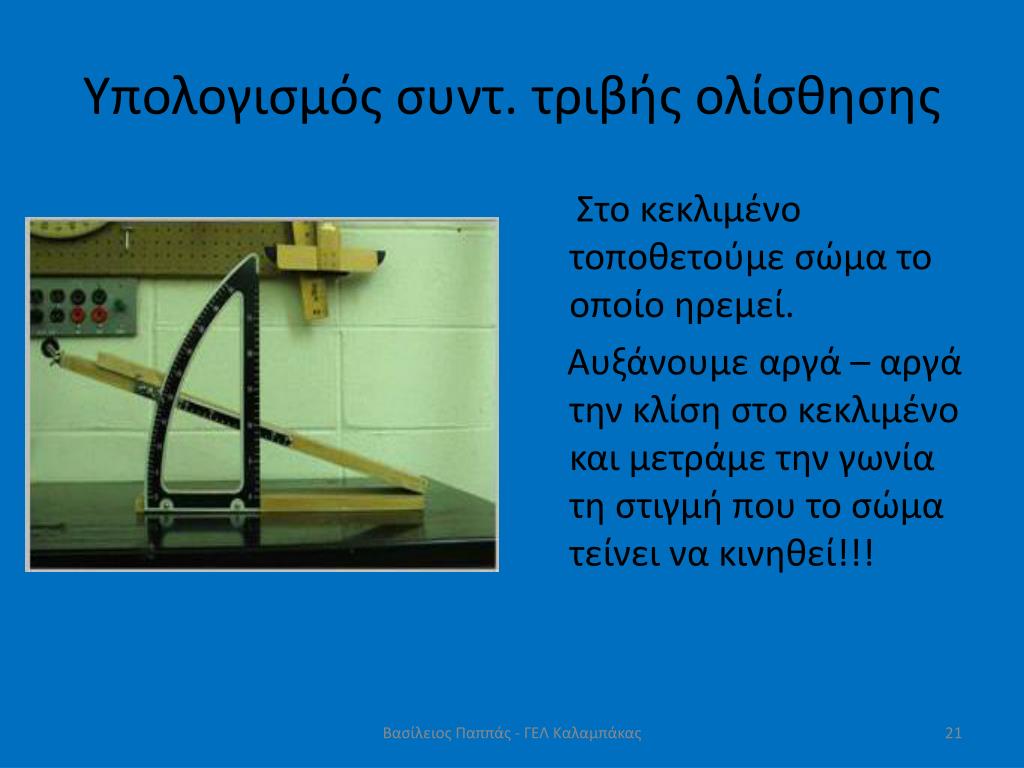 Υπολογισμός συντ. τριβής ολίσθησης

Στο κεκλιμένο τοποθετούμε σώμα το οποίο ηρεμεί.

Αυξάνουμε αργά – αργά την κλίση στο κεκλιμένο και μετράμε την γωνία τη στιγμή που το σώμα τείνει να κινηθεί!!!

Βασίλειος Παππάς - ΓΕΛ Καλαμπάκας

21